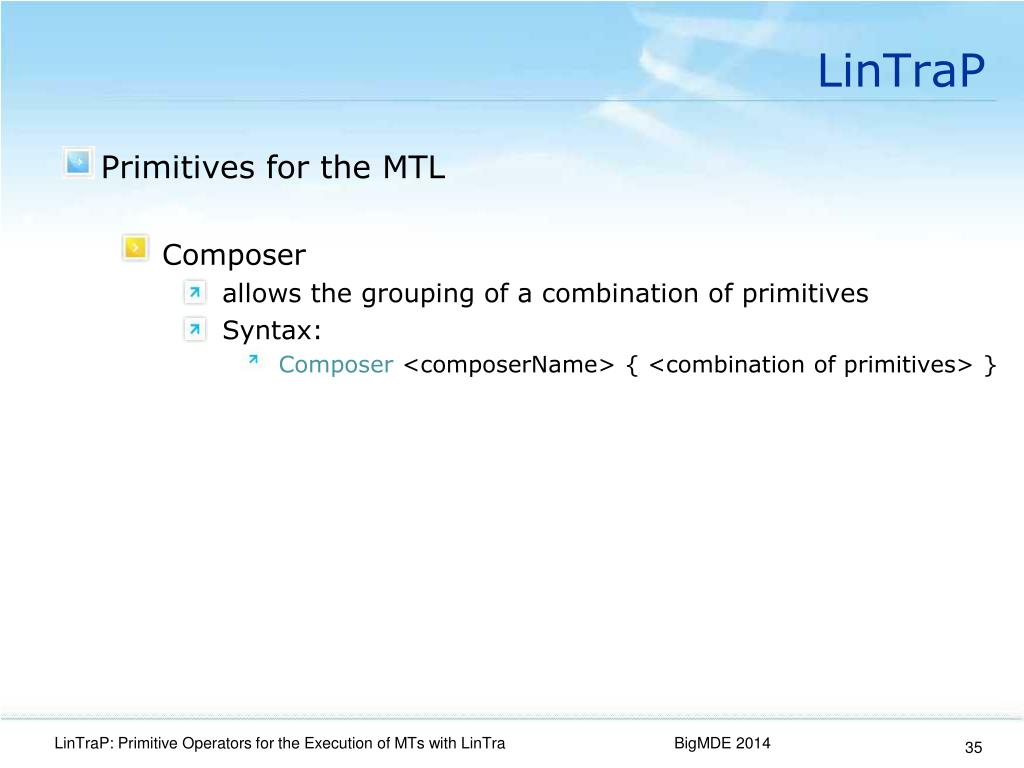 LinTraP

Primitives for the MTL

Composer

allows the grouping of a combination of primitives

Syntax:

Composer <composerName> { <combination of primitives> }

LinTraP: Primitive Operators for the Execution of MTs with LinTra

BigMDE 2014

35